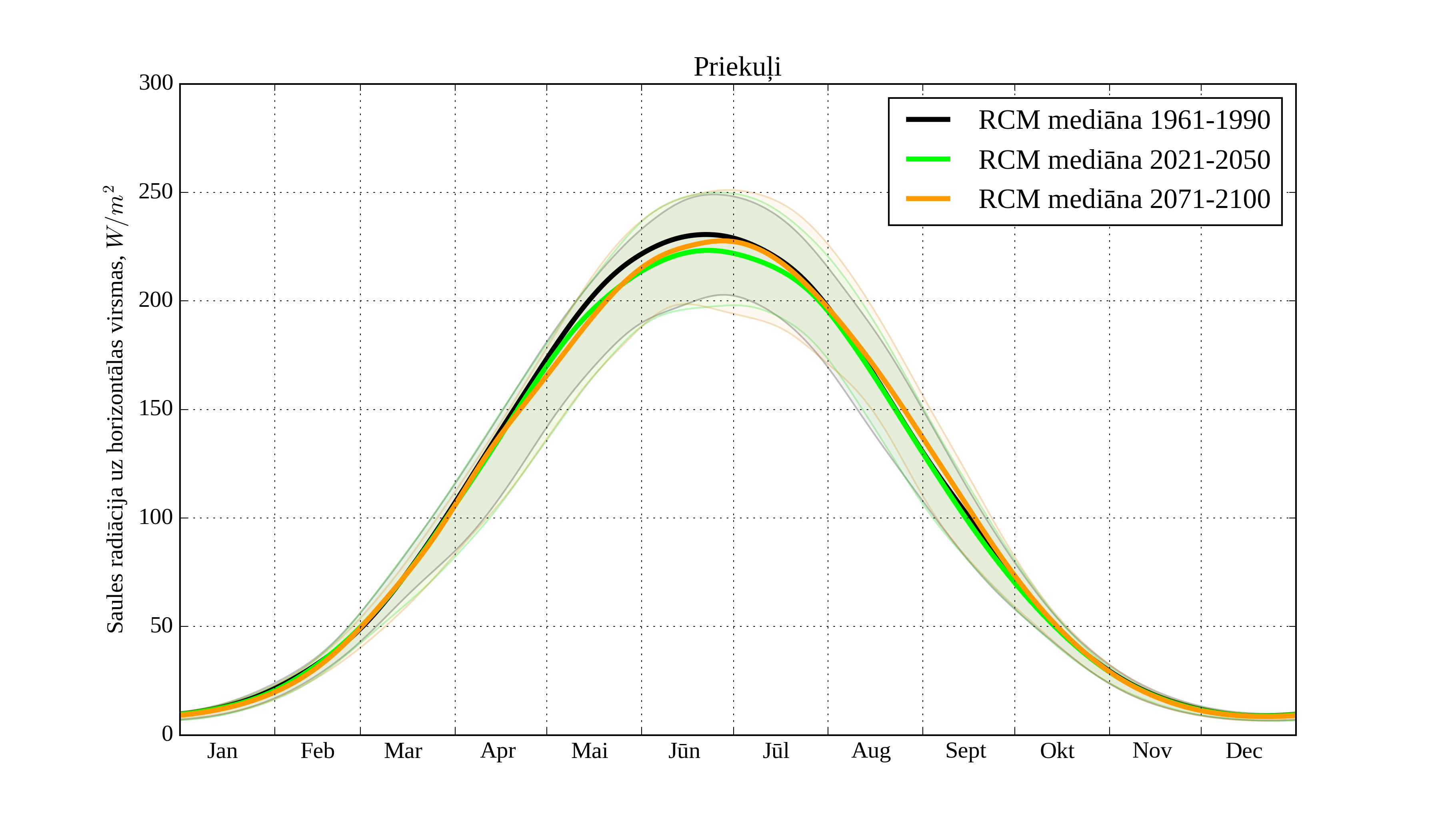 Priekuļi

RCM mediāna 1961-1990
RCM mediāna 2021-2050
RCM mediāna 2071-2100

Saules radiācija uz horizontālas virsmas, $W/m^2$

300
250
200
150
100
50
0

Jan
Feb
Mar
Apr
Mai
Jūn
Jūl
Aug
Sept
Okt
Nov
Dec